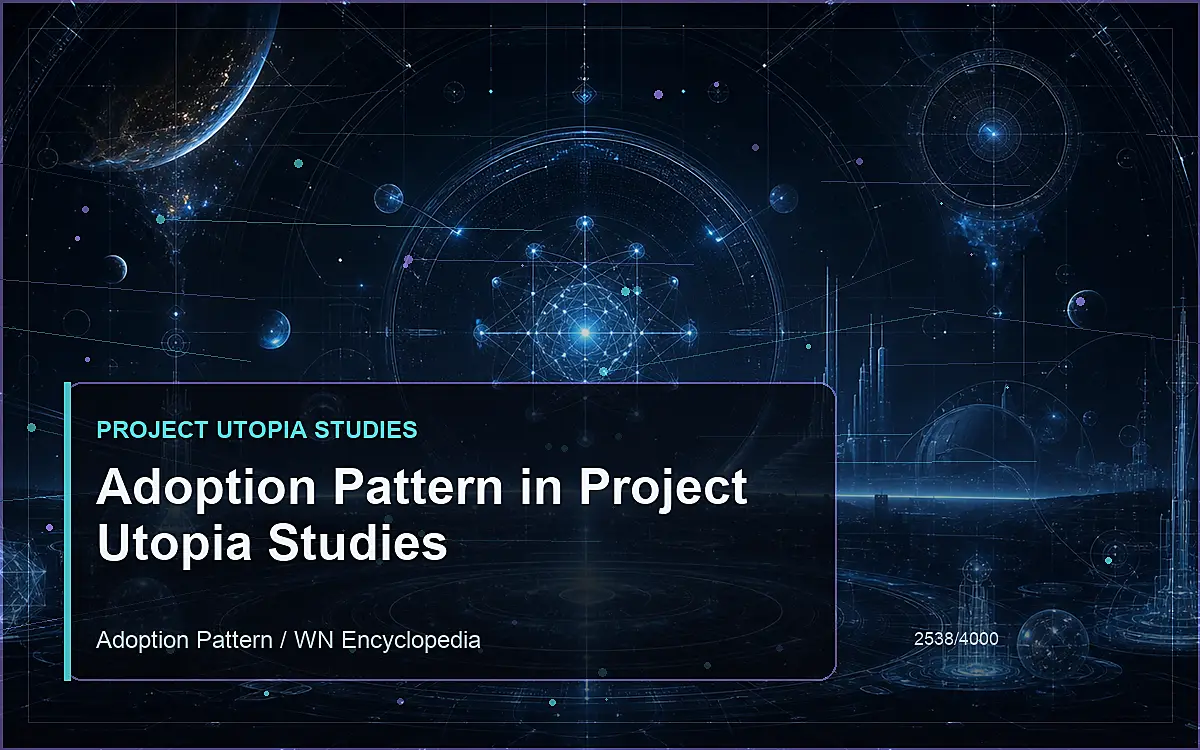 PROJECT UTOPIA STUDIES

Adoption Pattern in Project Utopia Studies

Adoption Pattern / WN Encyclopedia

2538/4000